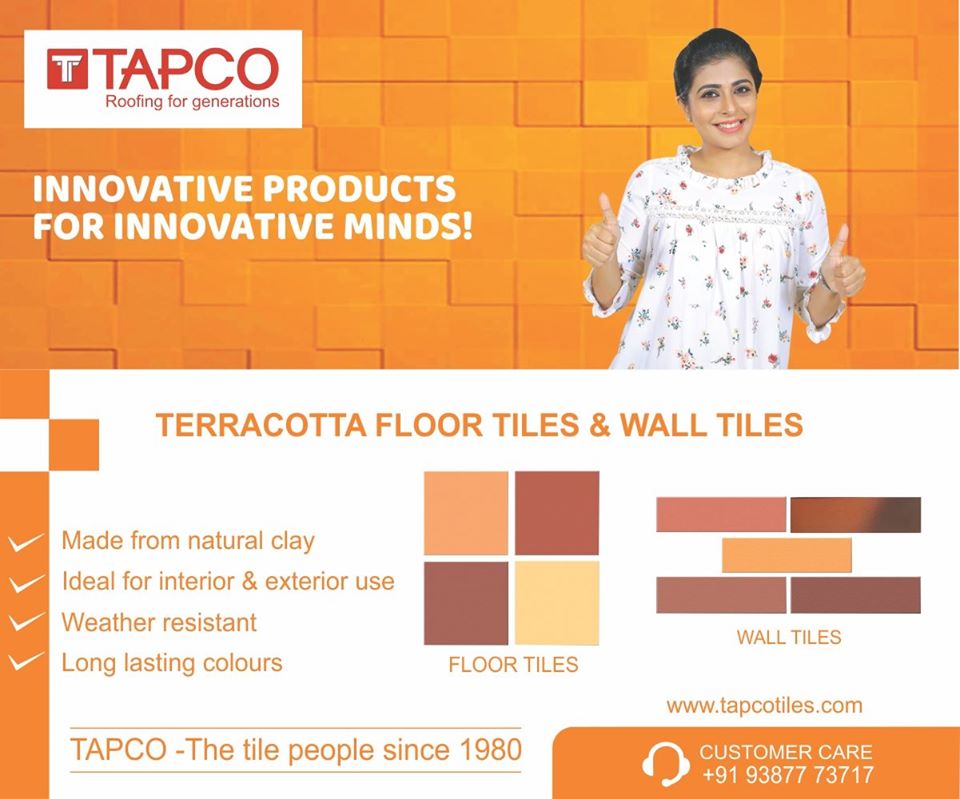 TAPCO
Roofing for generations

INNOVATIVE PRODUCTS FOR INNOVATIVE MINDS!

TERRACOTTA FLOOR TILES & WALL TILES

Made from natural clay
Ideal for interior & exterior use
Weather resistant
Long lasting colours

FLOOR TILES

WALL TILES

www.tapcotiles.com

TAPCO -The tile people since 1980

CUSTOMER CARE
+91 93877 73717